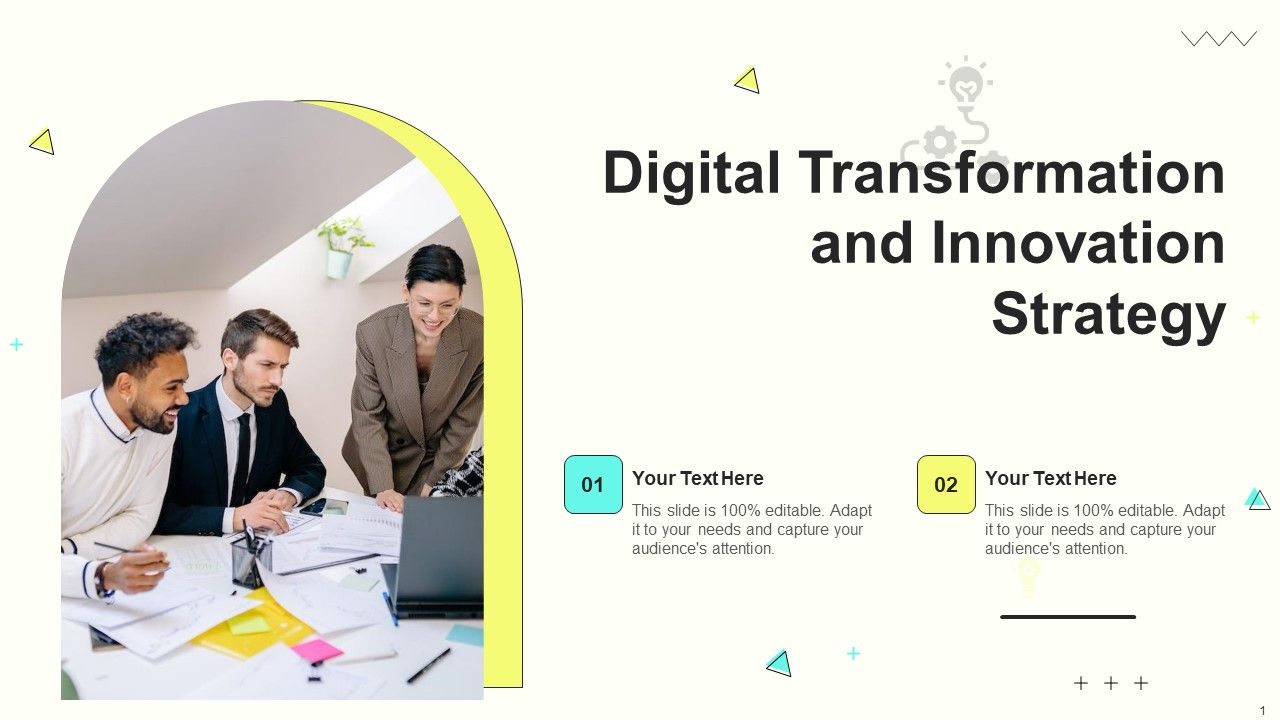 Digital Transformation and Innovation Strategy

01

Your Text Here

This slide is 100% editable. Adapt it to your needs and capture your audience's attention.

02

Your Text Here

This slide is 100% editable. Adapt it to your needs and capture your audience's attention.

1